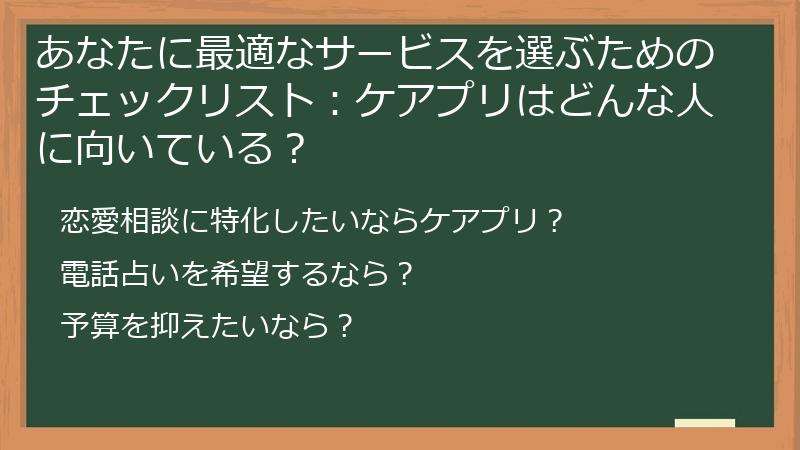 あなたに最適なサービスを選ぶためのチェックリスト：ケアプリはどんな人に向いている？

恋愛相談に特化したいならケアプリ？

電話占いを希望するなら？

予算を抑えたいなら？